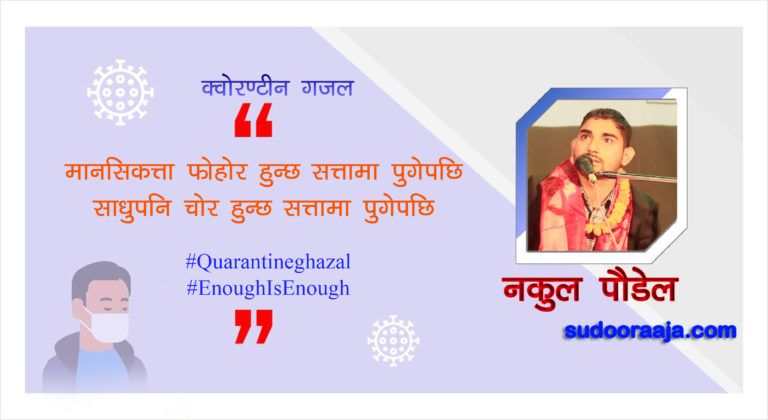 क्वोरण्टीन गजल

“

मानसिकत्ता फोहोर हुन्छ सत्तामा पुगेपछि
साधुपनि चोर हुन्छ सत्तामा पुगेपछि

#Quarantineghazal
#EnoughIsEnough

”

नकुल पौडेल

sudooraaja.com